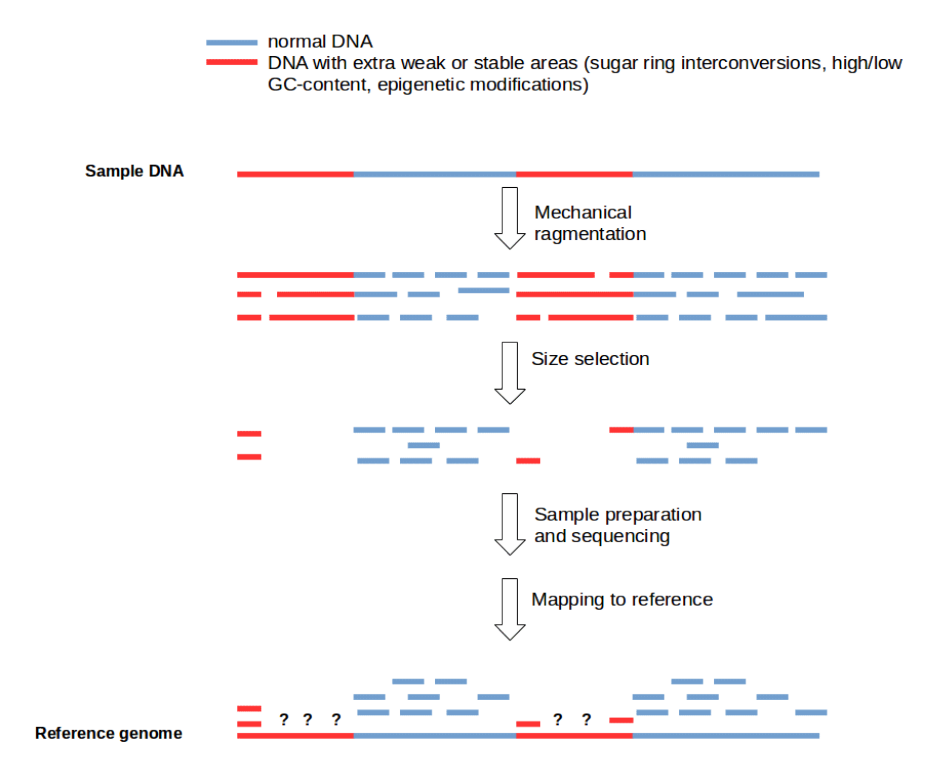 normal DNA
DNA with extra weak or stable areas (sugar ring interconversions, high/low GC-content, epigenetic modifications)

Sample DNA

Mechanical ragmentation

Size selection

Sample preparation and sequencing

Mapping to reference

? ? ?

? ?

Reference genome